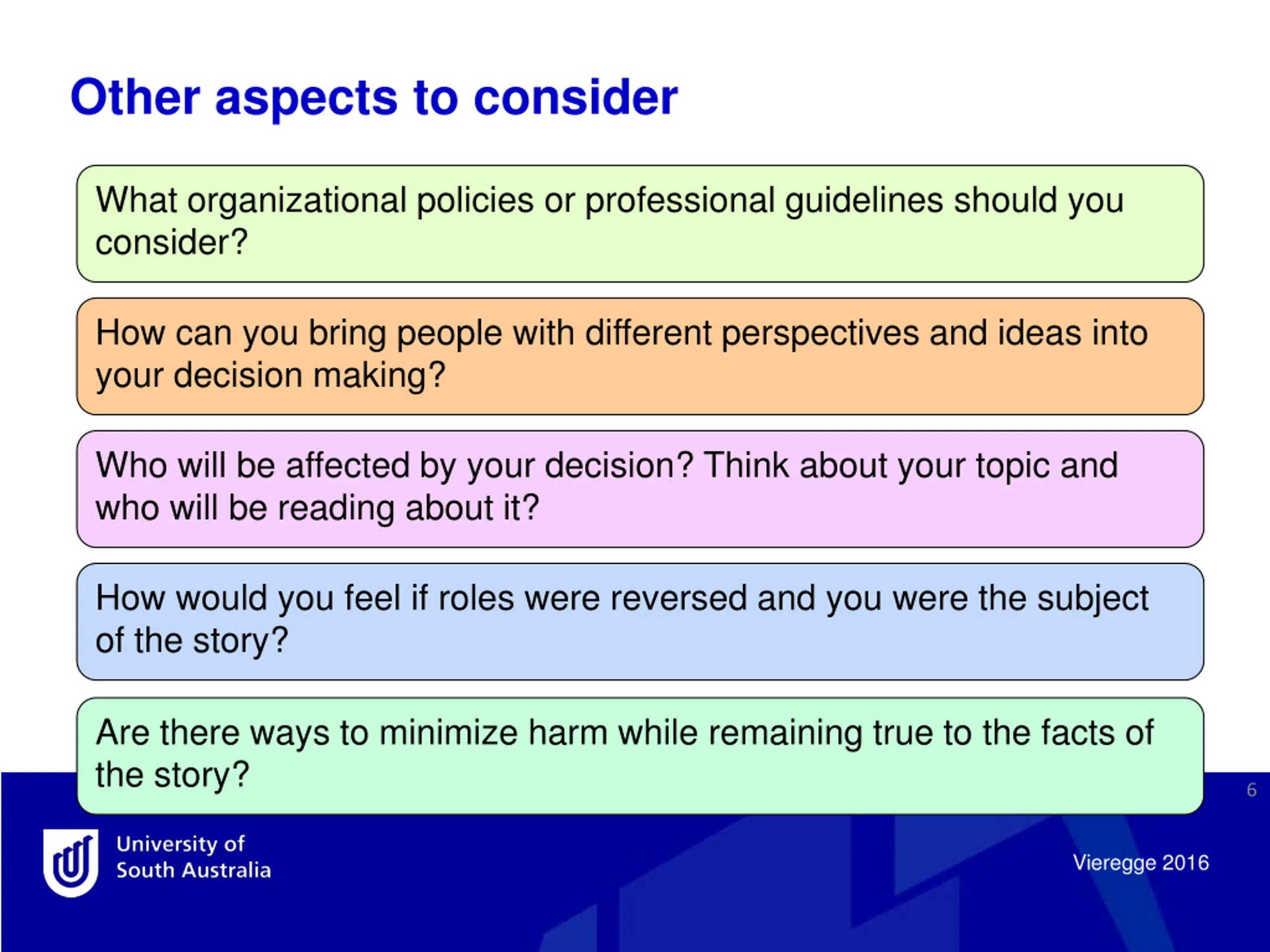 Other aspects to consider

What organizational policies or professional guidelines should you consider?

How can you bring people with different perspectives and ideas into your decision making?

Who will be affected by your decision? Think about your topic and who will be reading about it?

How would you feel if roles were reversed and you were the subject of the story?

Are there ways to minimize harm while remaining true to the facts of the story?

6

University of South Australia

Vieregge 2016